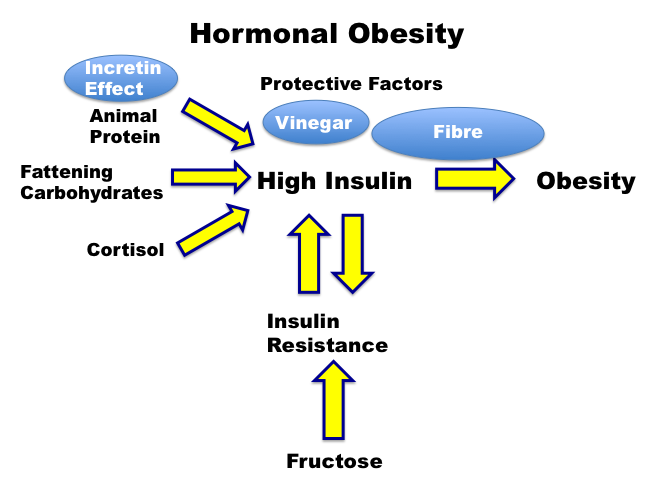 Hormonal Obesity

Incretin Effect

Protective Factors

Animal Protein

Vinegar

Fibre

Fattening Carbohydrates

High Insulin

Obesity

Cortisol

Insulin Resistance

Fructose